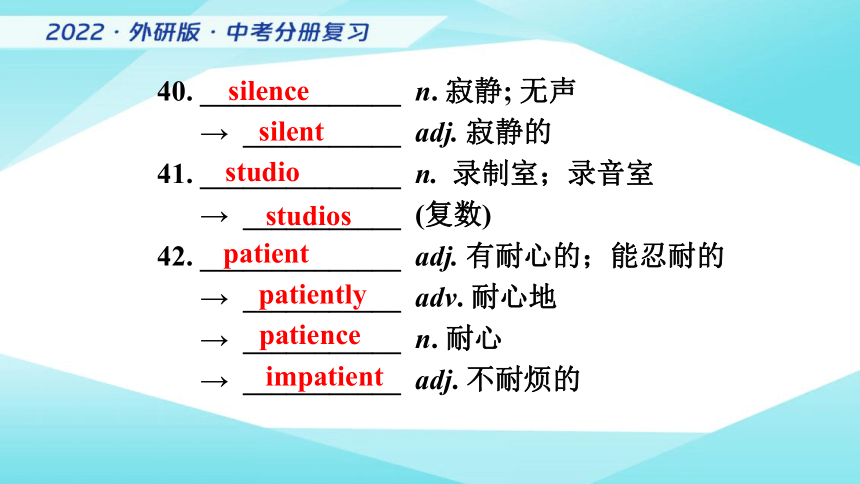 2022 · 外研版 · 中考分册复习

40. silence n. 寂静; 无声
→ silent adj. 寂静的
41. studio n. 录制室；录音室
→ studios (复数)
42. patient adj. 有耐心的；能忍耐的
→ patiently adv. 耐心地
→ patience n. 耐心
→ impatient adj. 不耐烦的